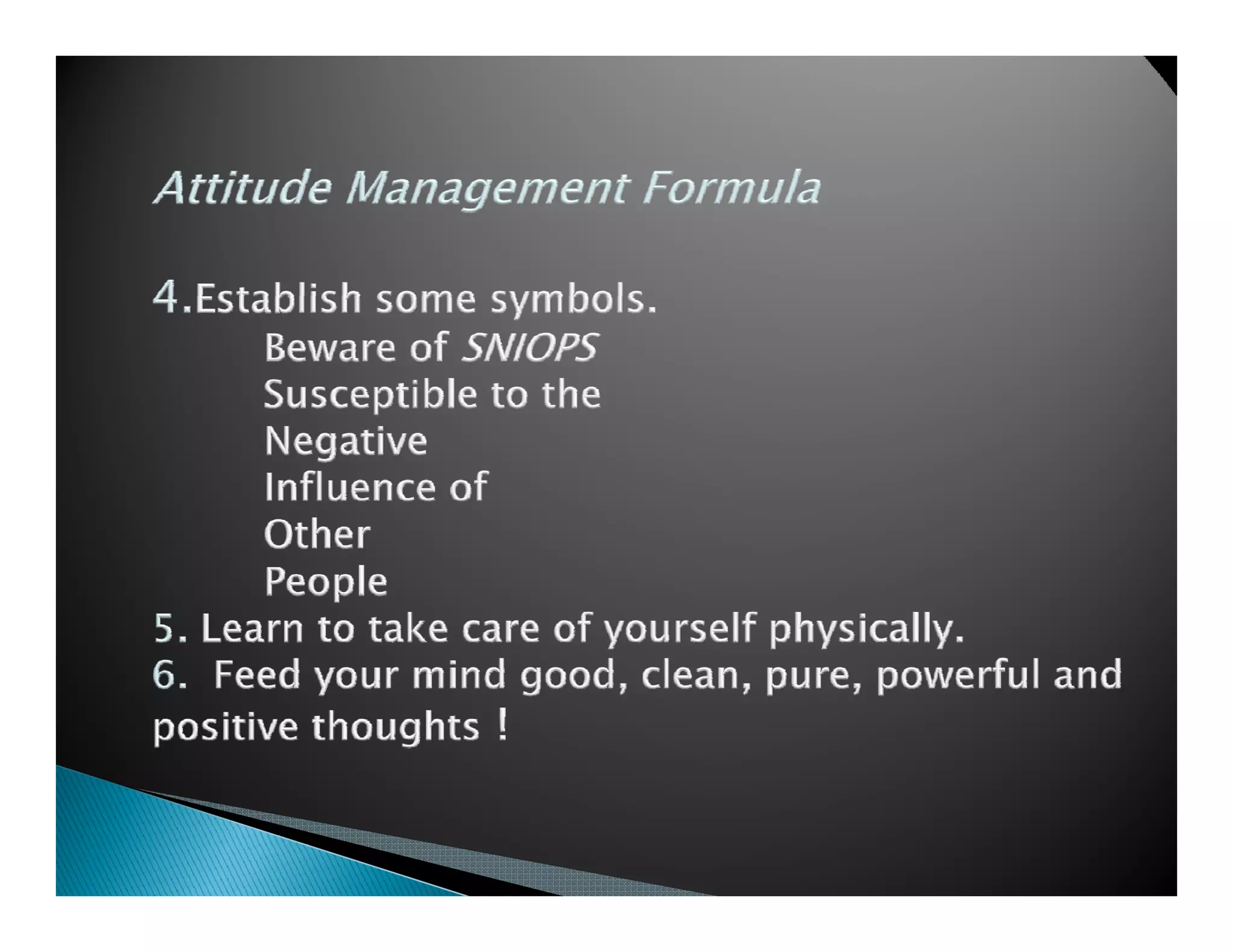 Attitude Management Formula

4.Establish some symbols.
Beware of SNIOPS
Susceptible to the
Negative
Influence of
Other
People
5. Learn to take care of yourself physically.
6. Feed your mind good, clean, pure, powerful and positive thoughts !